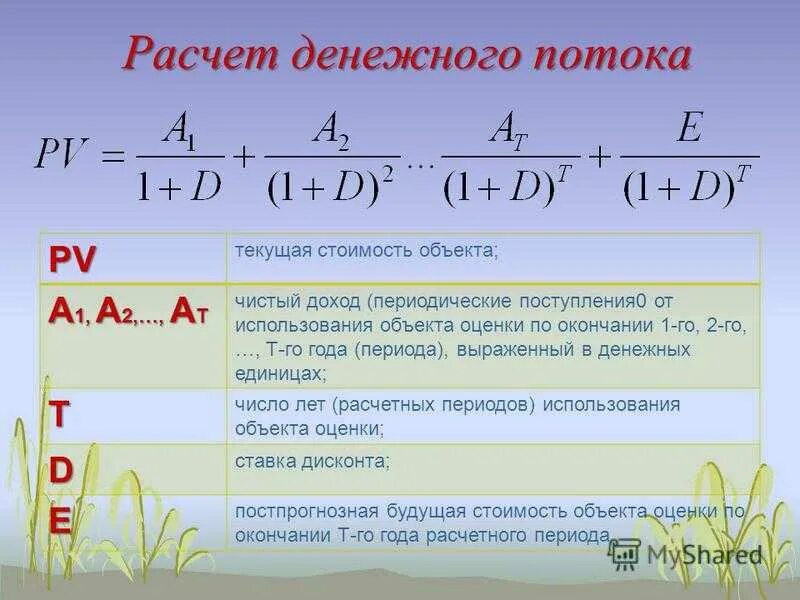 Расчет денежного потока

$PV = \frac{A_1}{1+D} + \frac{A_2}{(1+D)^2} \cdots \frac{A_T}{(1+D)^T} + \frac{E}{(1+D)^T}$

| | |
|---|---|
| PV | текущая стоимость объекта; |
| $A_1, A_2, \ldots, A_T$ | чистый доход (периодические поступления0 от использования объекта оценки по окончании 1-го, 2-го, …, Т-го года (периода), выраженный в денежных единицах; |
| T | число лет (расчетных периодов) использования объекта оценки; |
| D | ставка дисконта; |
| E | постпрогнозная будущая стоимость объекта оценки по окончании Т-го года расчетного периода |

MyShared